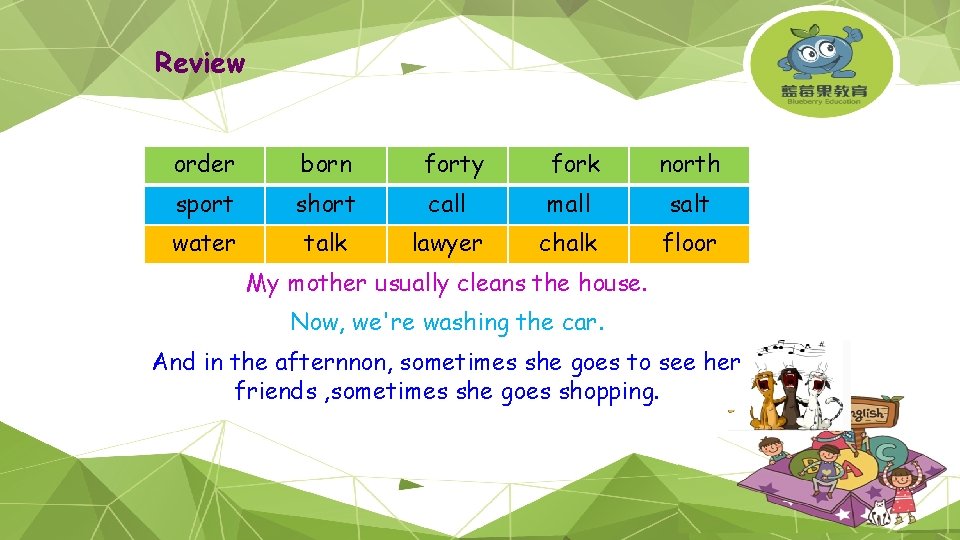 Review

蓝莓果教育
Blueberry Education

| order | born | forty | fork | north |
|---|---|---|---|---|
| sport | short | call | mall | salt |
| water | talk | lawyer | chalk | floor |

My mother usually cleans the house.

Now, we're washing the car.

And in the afternnon, sometimes she goes to see her friends ,sometimes she goes shopping.

English